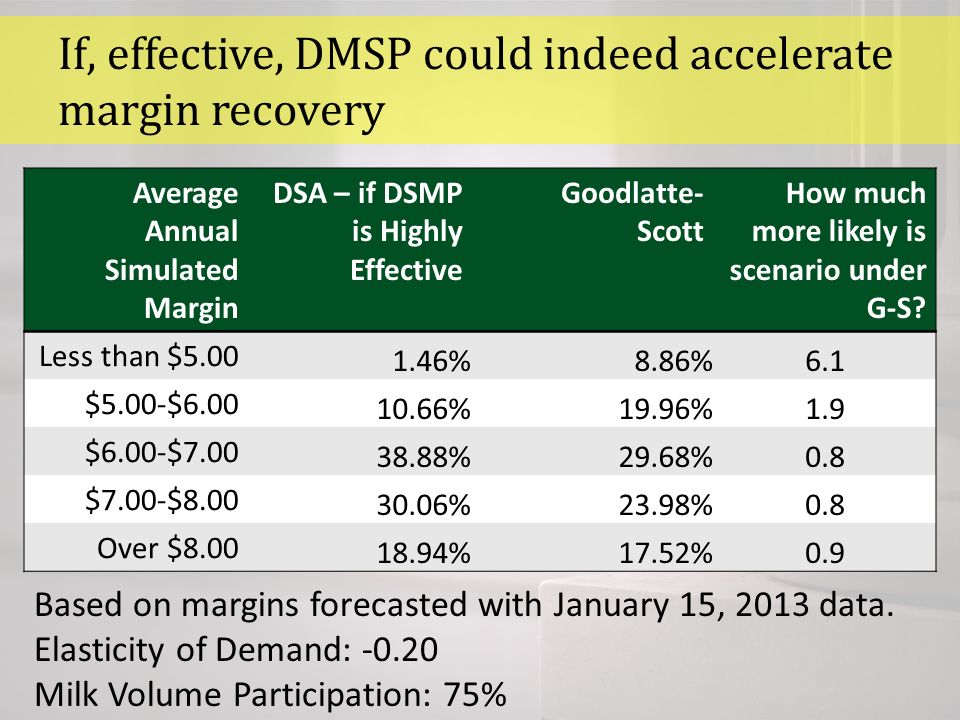 If, effective, DMSP could indeed accelerate margin recovery

| Average Annual Simulated Margin | DSA – if DSMP is Highly Effective | Goodlatte-Scott | How much more likely is scenario under G-S? |
|---|---|---|---|
| Less than \$5.00 | 1.46% | 8.86% | 6.1 |
| \$5.00-\$6.00 | 10.66% | 19.96% | 1.9 |
| \$6.00-\$7.00 | 38.88% | 29.68% | 0.8 |
| \$7.00-\$8.00 | 30.06% | 23.98% | 0.8 |
| Over \$8.00 | 18.94% | 17.52% | 0.9 |

Based on margins forecasted with January 15, 2013 data.
Elasticity of Demand: -0.20
Milk Volume Participation: 75%